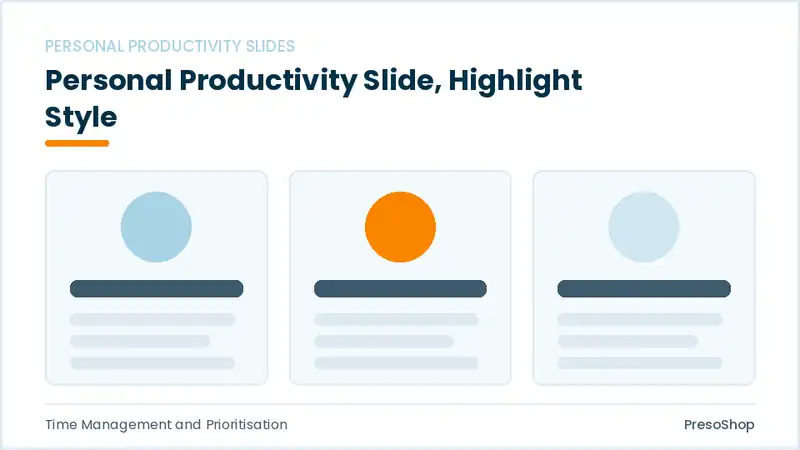 PERSONAL PRODUCTIVITY SLIDES

Personal Productivity Slide, Highlight Style

Time Management and Prioritisation

PresoShop